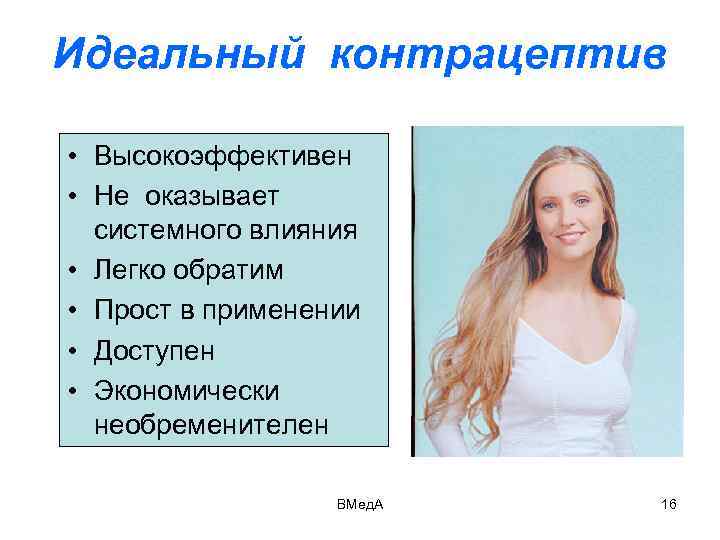 Идеальный контрацептив

• Высокоэффективен
• Не оказывает системного влияния
• Легко обратим
• Прост в применении
• Доступен
• Экономически необременителен

ВМедА

16